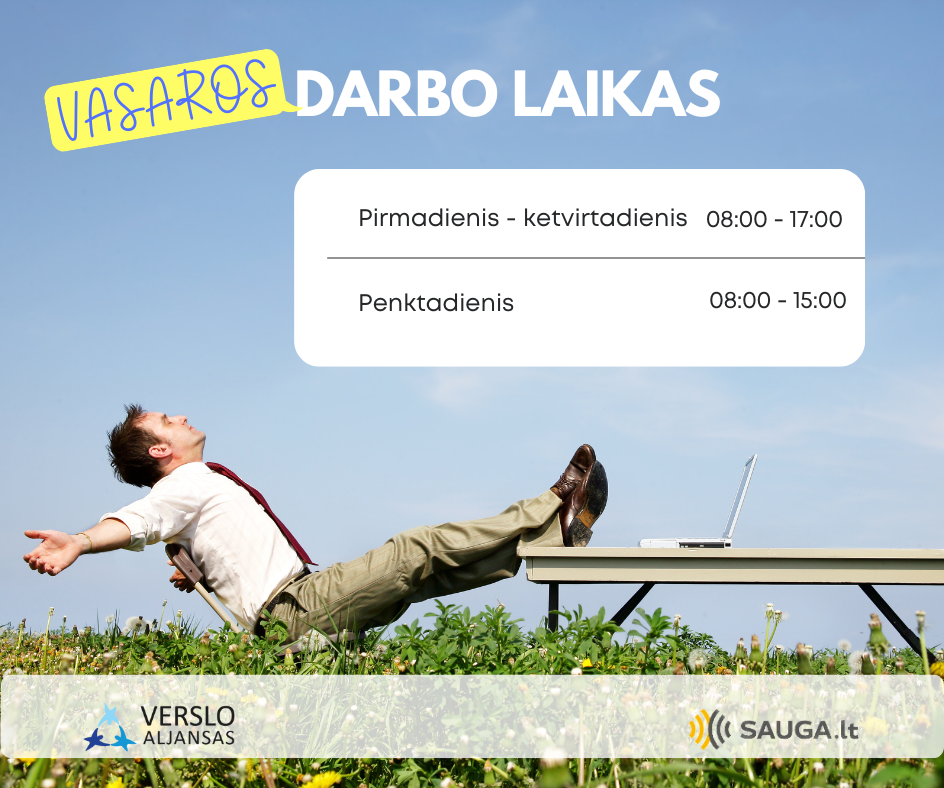 VASAROS DARBO LAIKAS

| Pirmadienis - ketvirtadienis | 08:00 - 17:00 |
|---|---|
| Penktadienis | 08:00 - 15:00 |

VERSLO ALJANSAS

SAUGA.lt